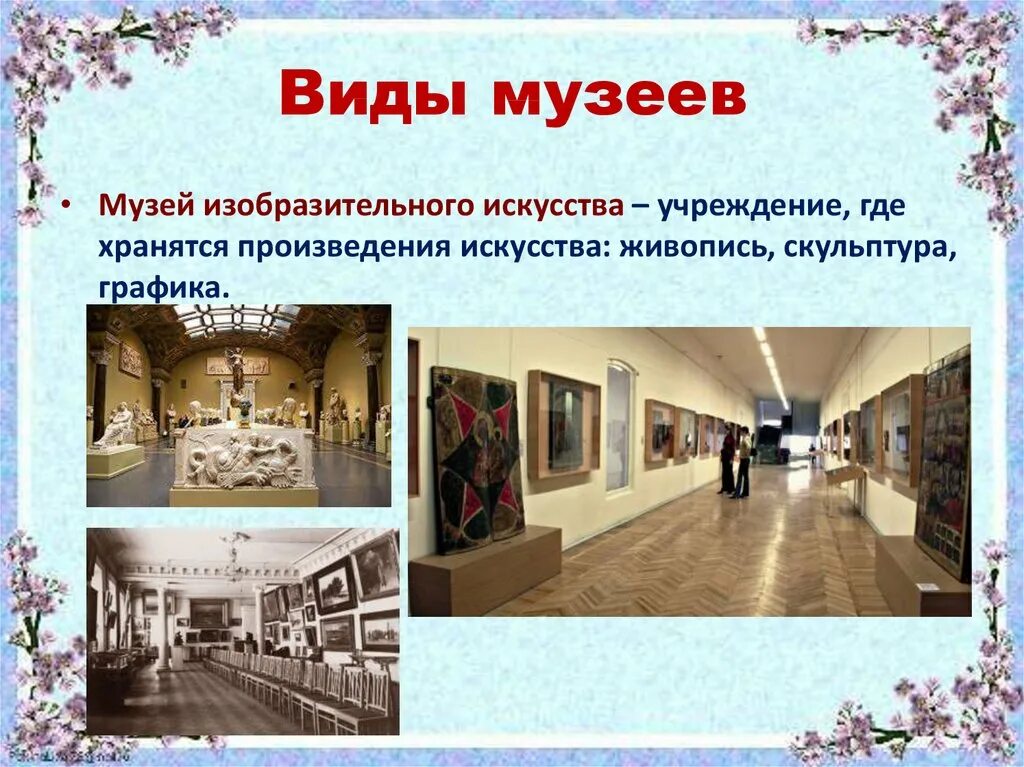 Виды музеев

• Музей изобразительного искусства – учреждение, где хранятся произведения искусства: живопись, скульптура, графика.